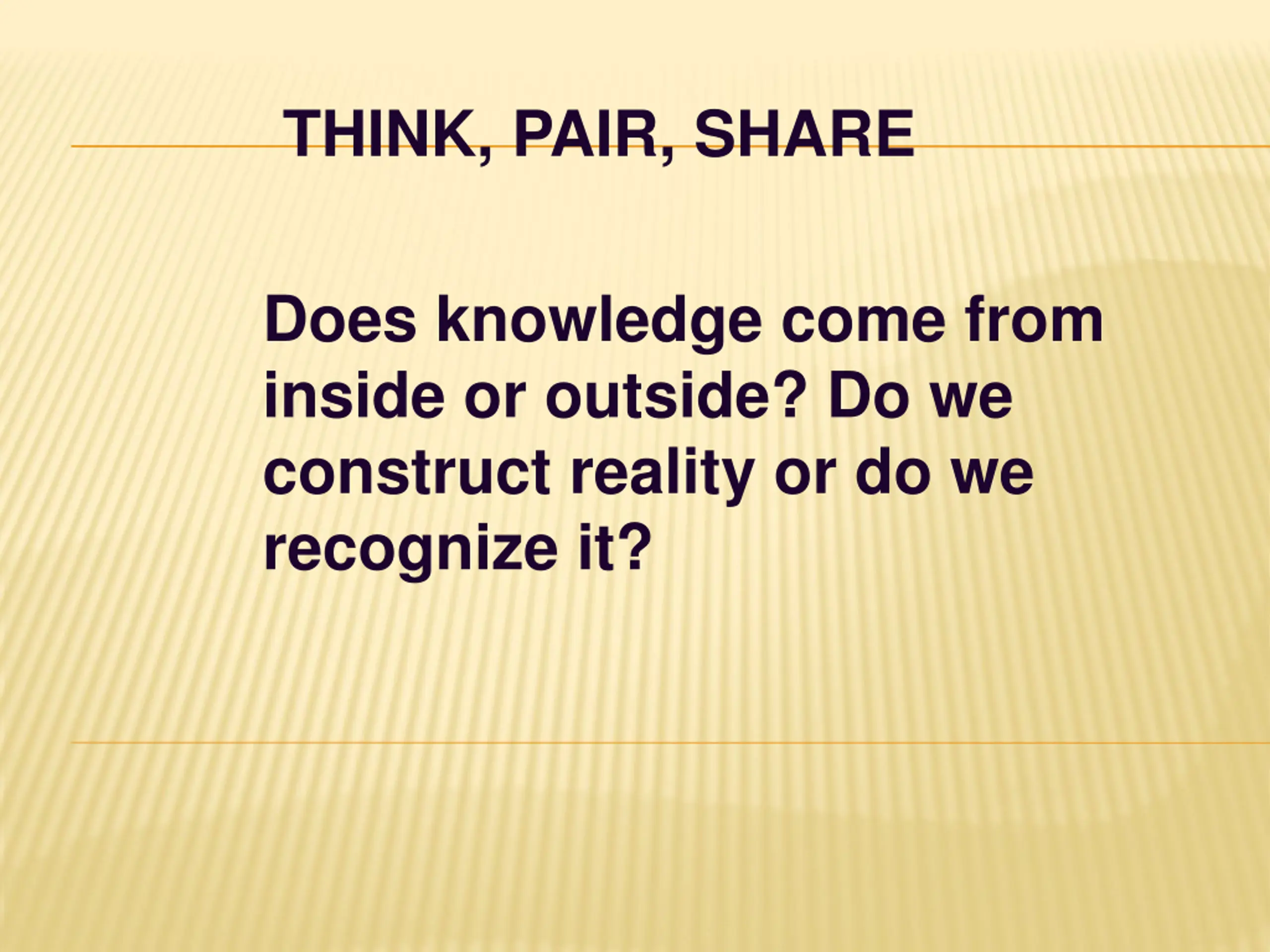 THINK, PAIR, SHARE

Does knowledge come from inside or outside? Do we construct reality or do we recognize it?